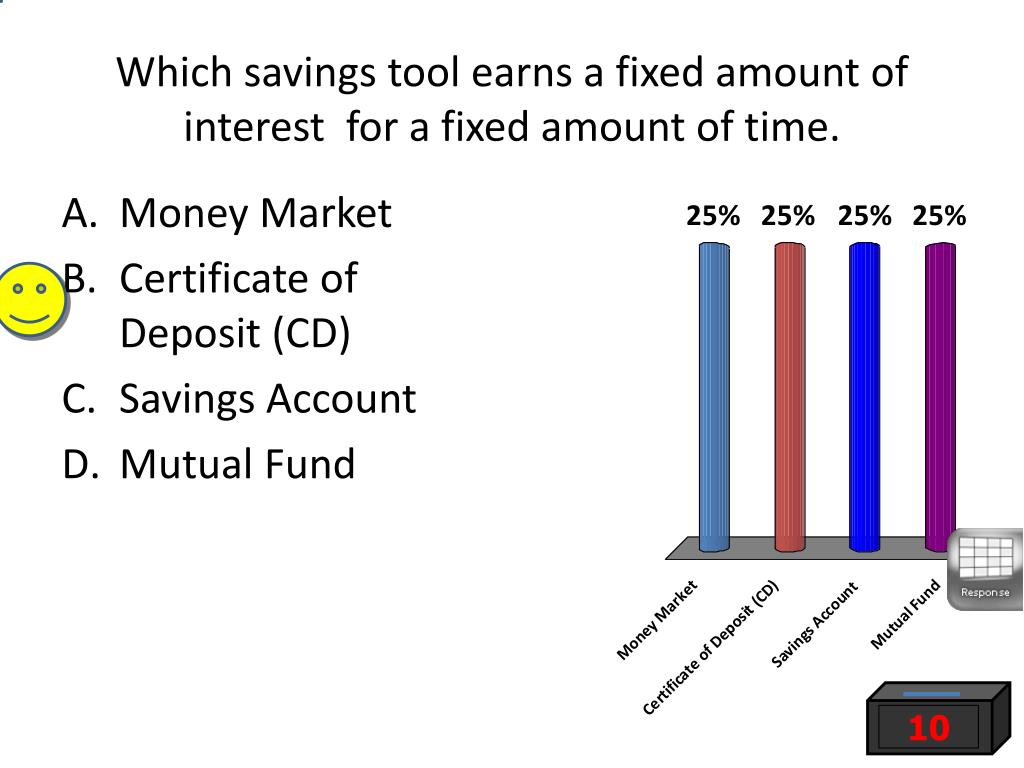 Which savings tool earns a fixed amount of interest  for a fixed amount of time.

A. Money Market
B. Certificate of Deposit (CD)
C. Savings Account
D. Mutual Fund

25% 25% 25% 25%

Money Market
Certificate of Deposit (CD)
Savings Account
Mutual Fund

Response

10